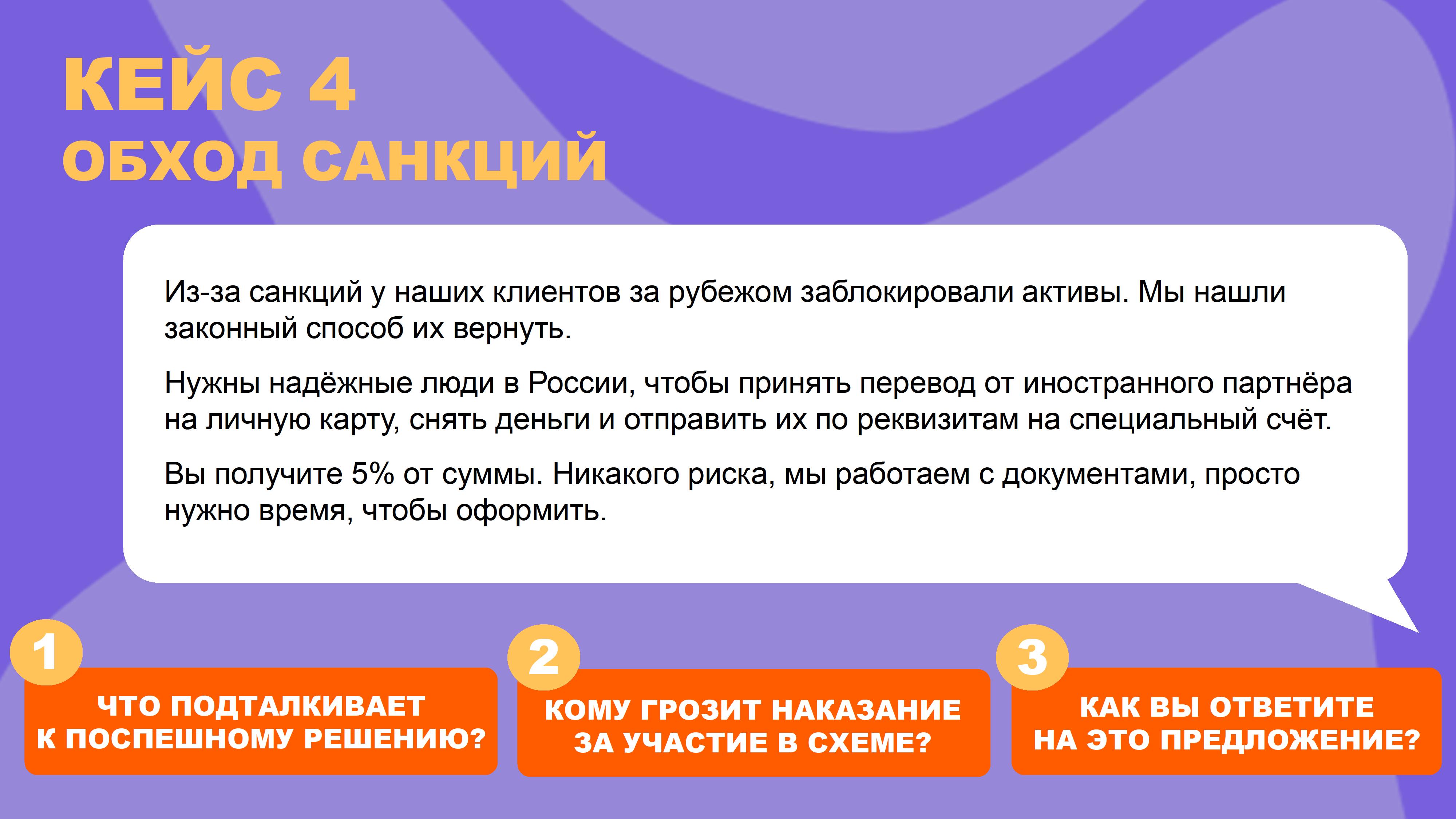 КЕЙС 4
ОБХОД САНКЦИЙ

Из-за санкций у наших клиентов за рубежом заблокировали активы. Мы нашли законный способ их вернуть.

Нужны надёжные люди в России, чтобы принять перевод от иностранного партнёра на личную карту, снять деньги и отправить их по реквизитам на специальный счёт.

Вы получите 5% от суммы. Никакого риска, мы работаем с документами, просто нужно время, чтобы оформить.

1
ЧТО ПОДТАЛКИВАЕТ К ПОСПЕШНОМУ РЕШЕНИЮ?

2
КОМУ ГРОЗИТ НАКАЗАНИЕ ЗА УЧАСТИЕ В СХЕМЕ?

3
КАК ВЫ ОТВЕТИТЕ НА ЭТО ПРЕДЛОЖЕНИЕ?